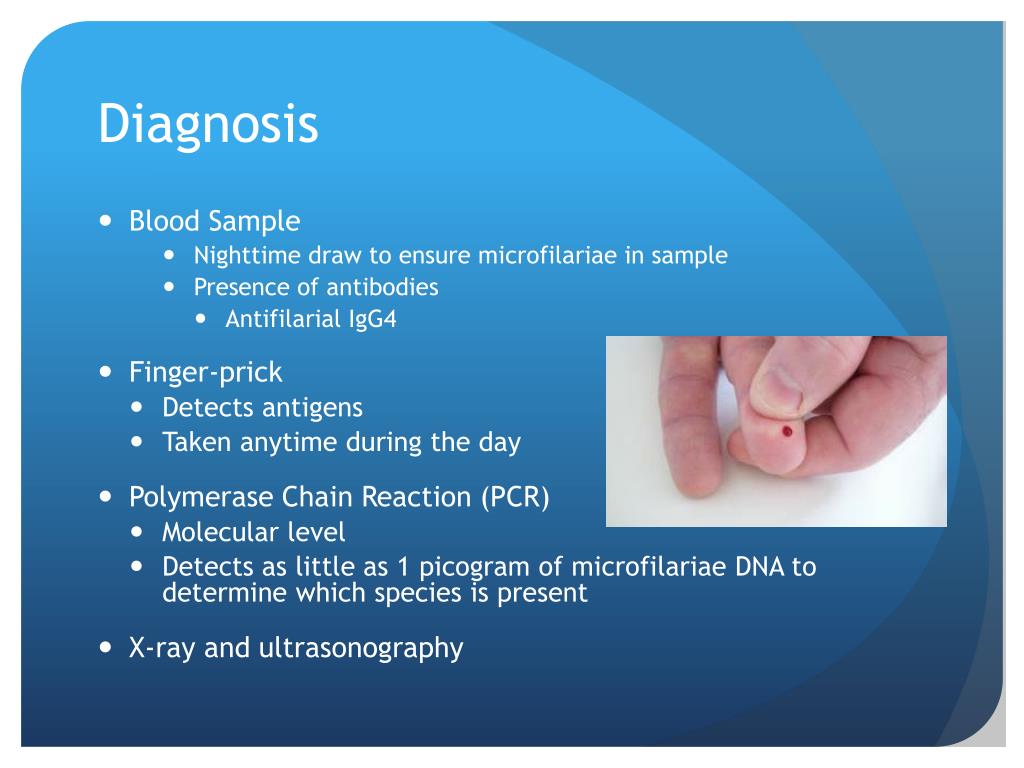 Diagnosis

- Blood Sample
  - Nighttime draw to ensure microfilariae in sample
  - Presence of antibodies
    - Antifilarial IgG4
- Finger-prick
  - Detects antigens
  - Taken anytime during the day
- Polymerase Chain Reaction (PCR)
  - Molecular level
  - Detects as little as 1 picogram of microfilariae DNA to determine which species is present
- X-ray and ultrasonography